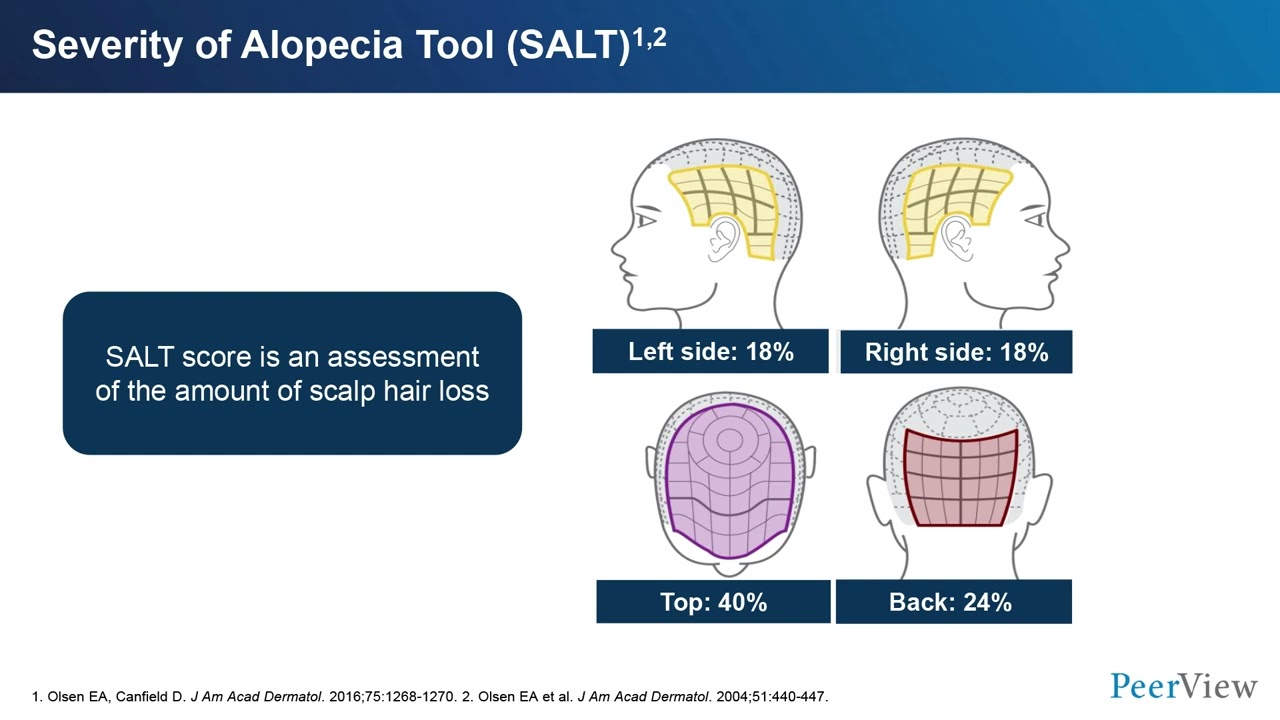 Severity of Alopecia Tool (SALT)$^{1,2}$

SALT score is an assessment of the amount of scalp hair loss

Left side: 18%

Right side: 18%

Top: 40%

Back: 24%

1. Olsen EA, Canfield D. J Am Acad Dermatol. 2016;75:1268-1270. 2. Olsen EA et al. J Am Acad Dermatol. 2004;51:440-447.

PeerView